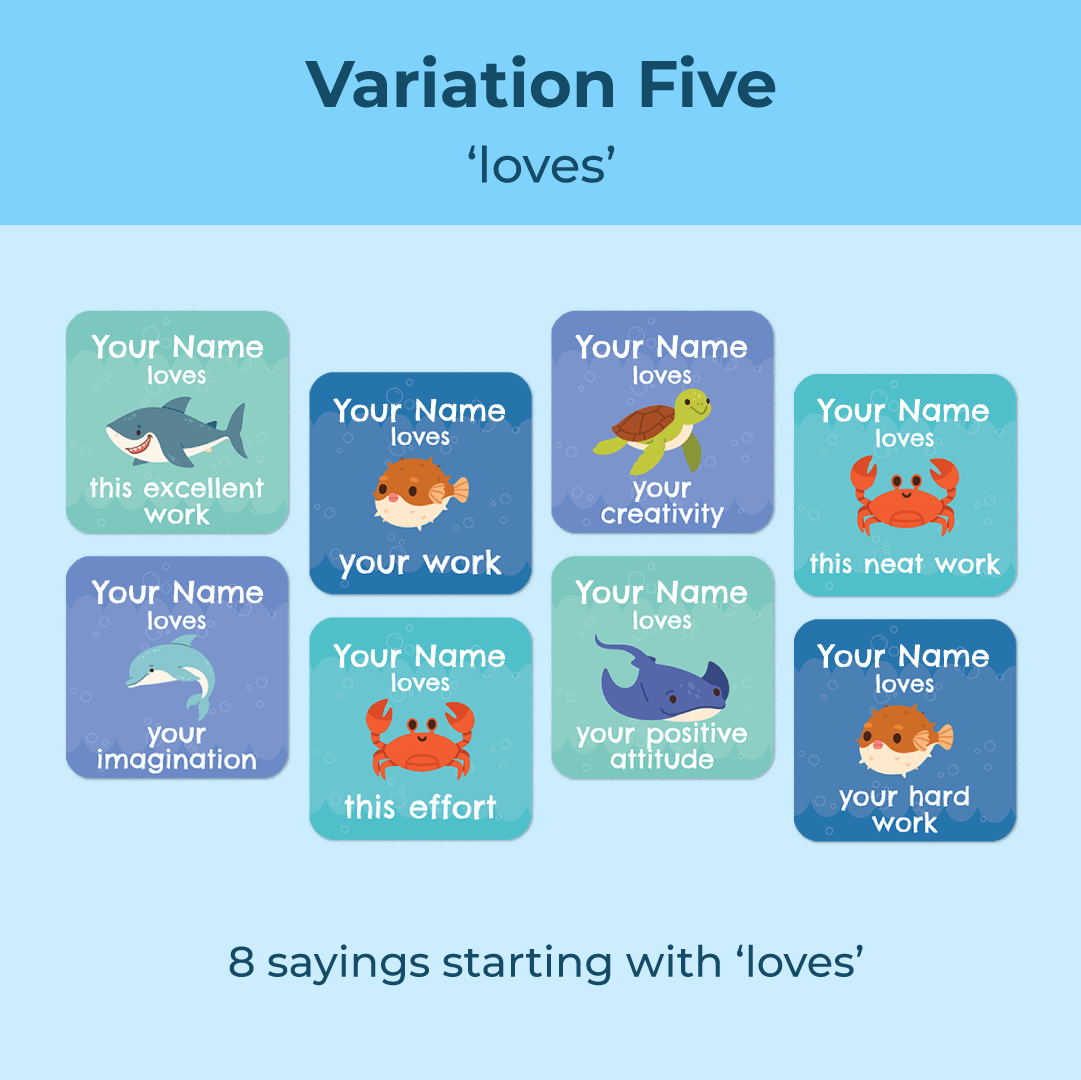 Variation Five
‘loves’

Your Name
loves
this excellent work

Your Name
loves
your imagination

Your Name
loves
your work

Your Name
loves
this effort

Your Name
loves
your creativity

Your Name
loves
your positive attitude

Your Name
loves
this neat work

Your Name
loves
your hard work

8 sayings starting with ‘loves’